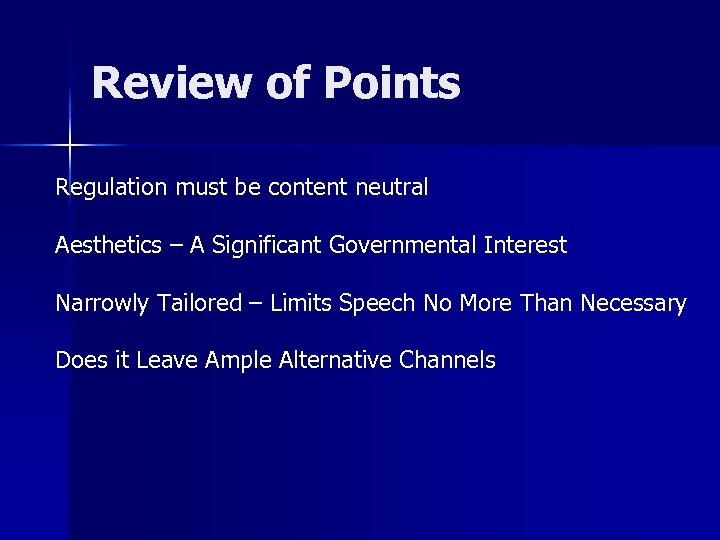 Review of Points

Regulation must be content neutral

Aesthetics – A Significant Governmental Interest

Narrowly Tailored – Limits Speech No More Than Necessary

Does it Leave Ample Alternative Channels